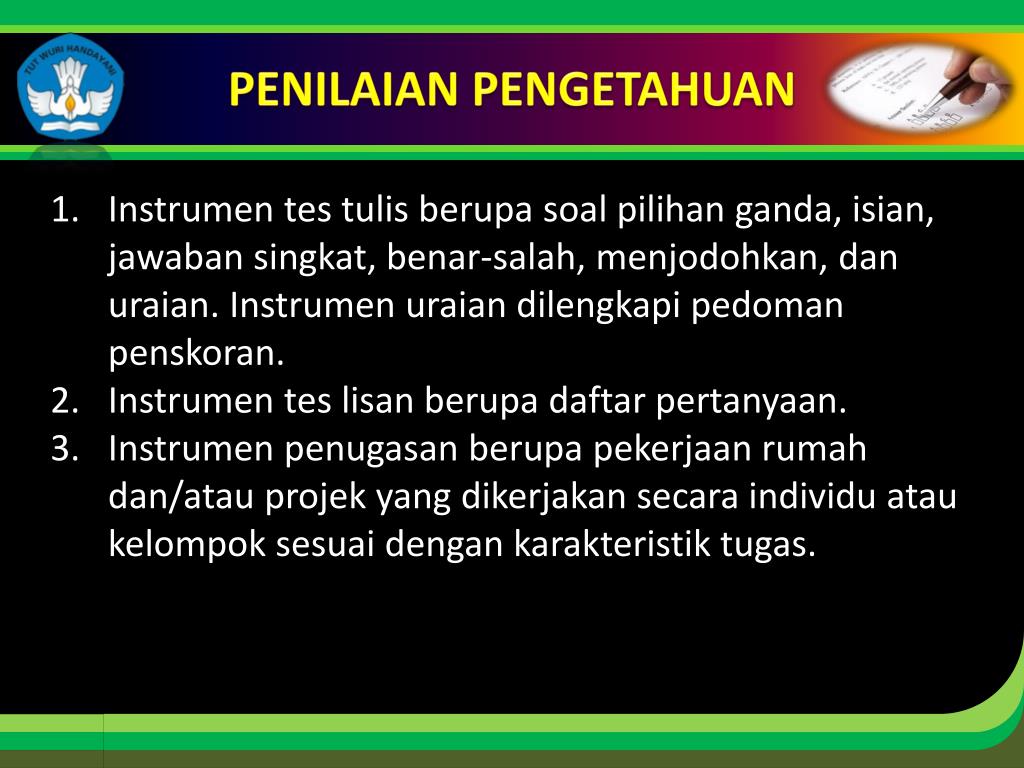 TUT WURI HANDAYANI

PENILAIAN PENGETAHUAN

1. Instrumen tes tulis berupa soal pilihan ganda, isian, jawaban singkat, benar-salah, menjodohkan, dan uraian. Instrumen uraian dilengkapi pedoman penskoran.
2. Instrumen tes lisan berupa daftar pertanyaan.
3. Instrumen penugasan berupa pekerjaan rumah dan/atau projek yang dikerjakan secara individu atau kelompok sesuai dengan karakteristik tugas.